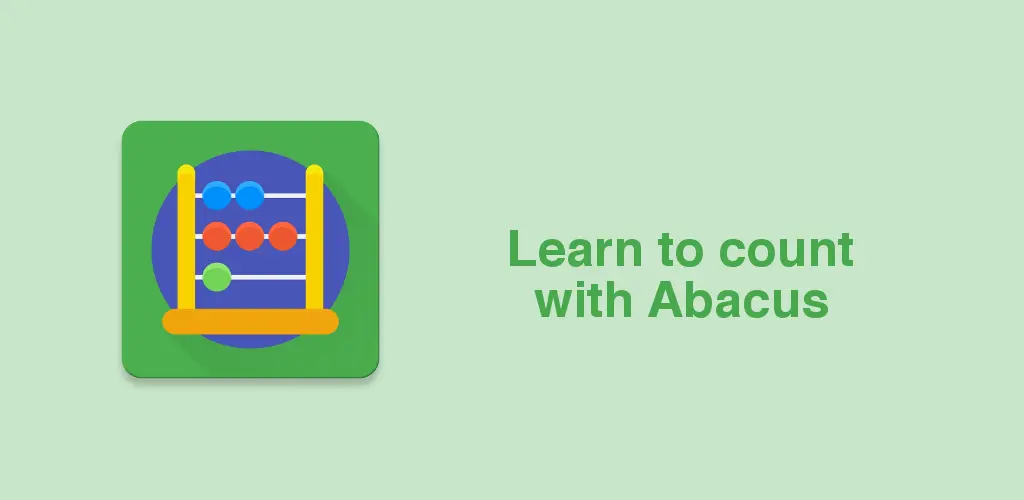 Learn to count
with Abacus